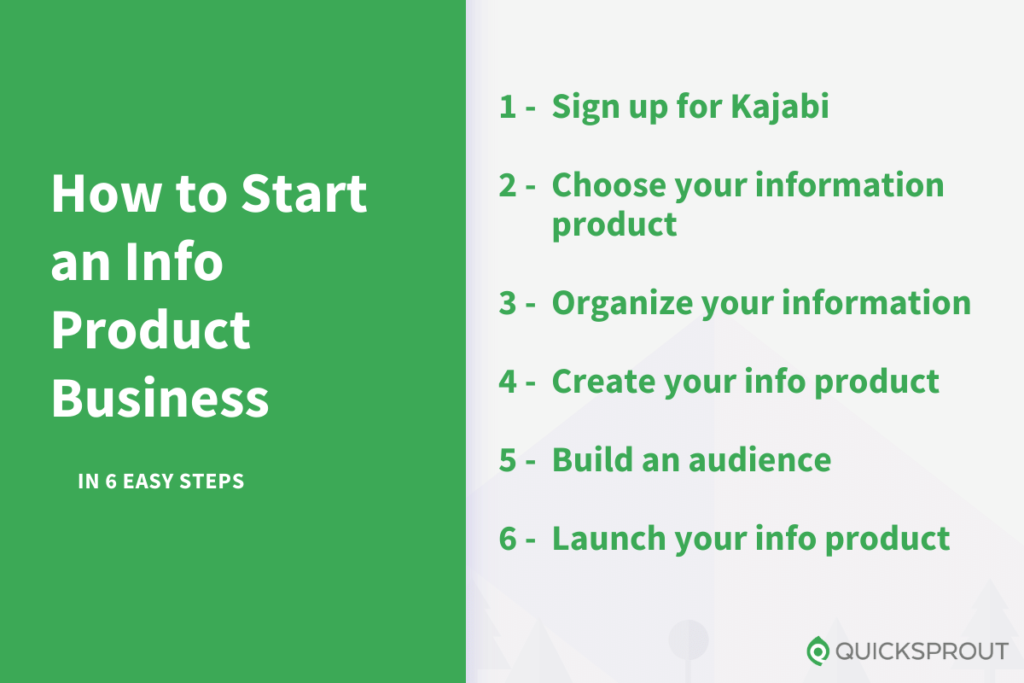 How to Start an Info Product Business

IN 6 EASY STEPS

1 - Sign up for Kajabi

2 - Choose your information product

3 - Organize your information

4 - Create your info product

5 - Build an audience

6 - Launch your info product

QUICKSPROUT